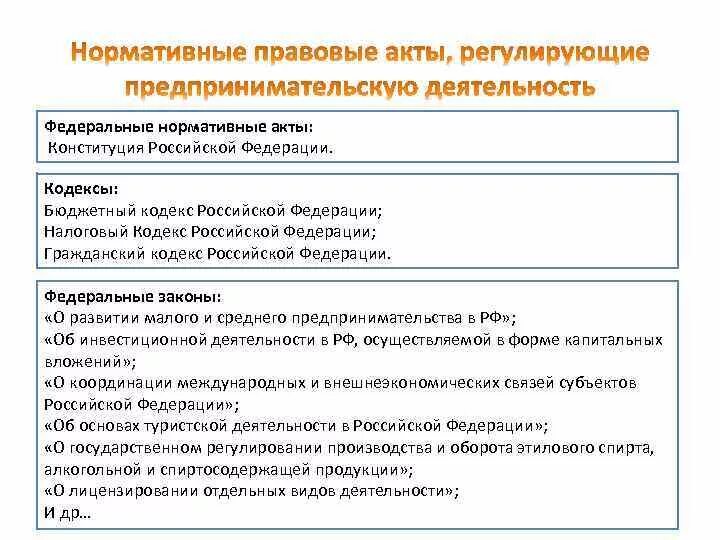 Нормативные правовые акты, регулирующие предпринимательскую деятельность

Федеральные нормативные акты:
Конституция Российской Федерации.

Кодексы:
Бюджетный кодекс Российской Федерации;
Налоговый Кодекс Российской Федерации;
Гражданский кодекс Российской Федерации.

Федеральные законы:
«О развитии малого и среднего предпринимательства в РФ»;
«Об инвестиционной деятельности в РФ, осуществляемой в форме капитальных вложений»;
«О координации международных и внешнеэкономических связей субъектов Российской Федерации»;
«Об основах туристской деятельности в Российской Федерации»;
«О государственном регулировании производства и оборота этилового спирта, алкогольной и спиртосодержащей продукции»;
«О лицензировании отдельных видов деятельности»;
И др…